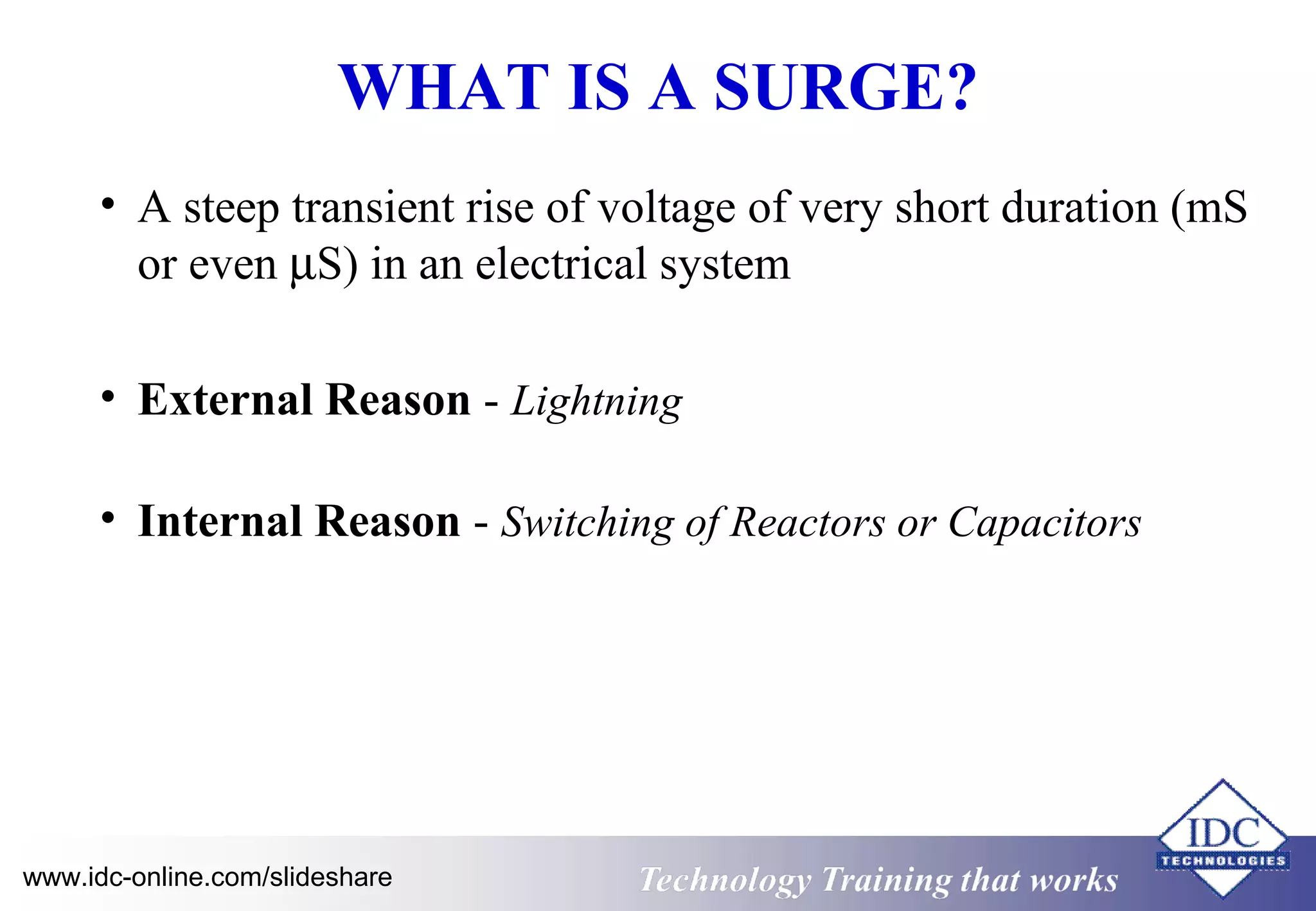 WHAT IS A SURGE?

• A steep transient rise of voltage of very short duration (mS or even μS) in an electrical system

• External Reason - Lightning

• Internal Reason - Switching of Reactors or Capacitors

www.idc-online.com/slideshare

Technology Training that works

IDC TECHNOLOGIES